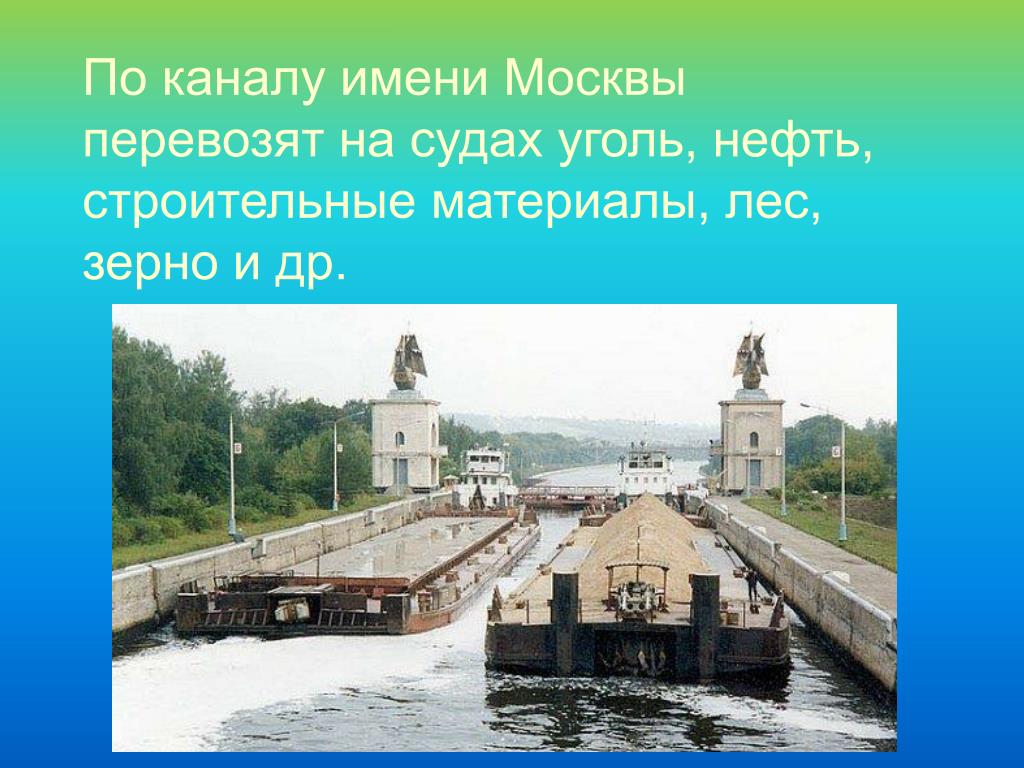 По каналу имени Москвы перевозят на судах уголь, нефть, строительные материалы, лес, зерно и др.